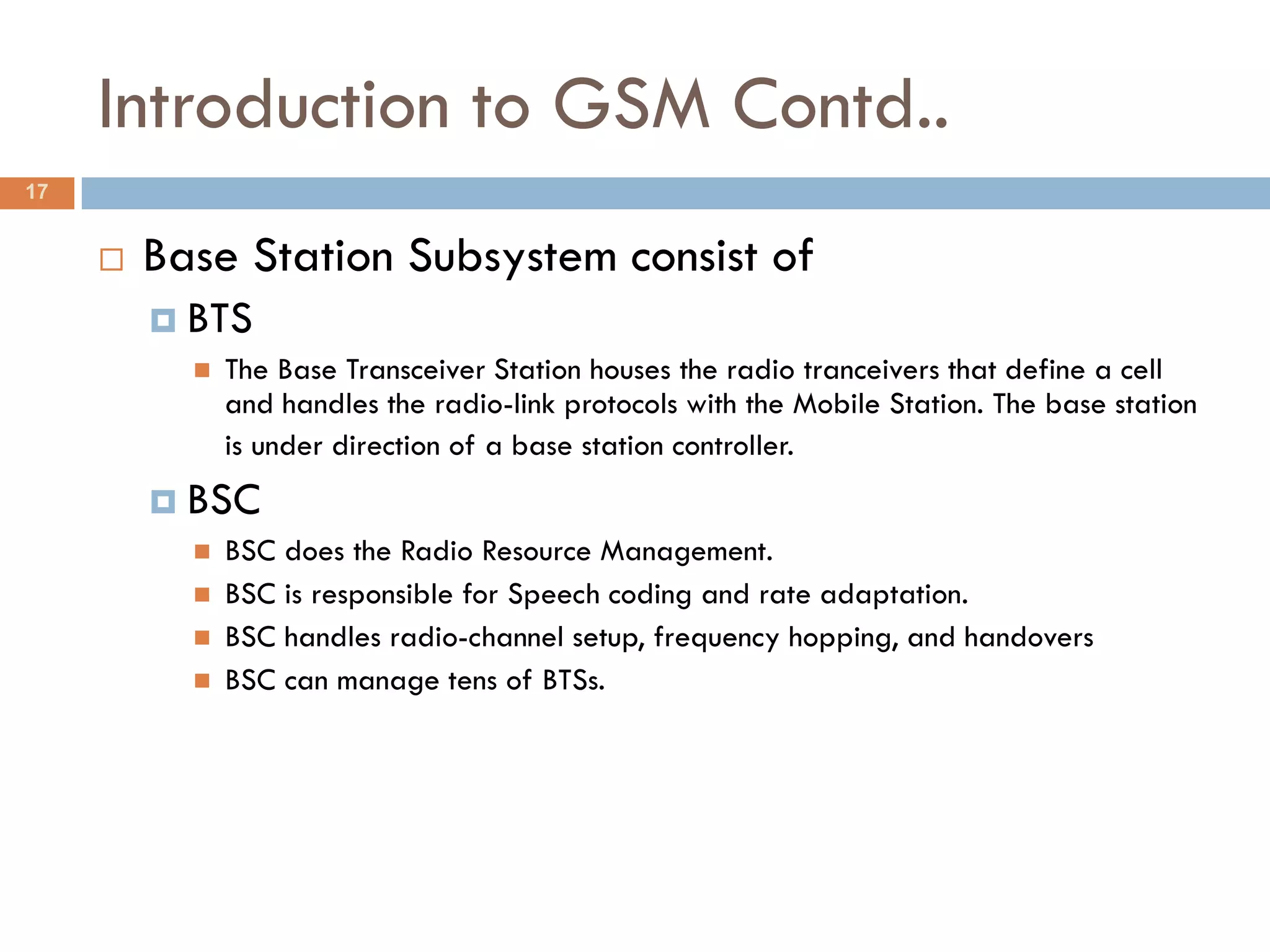 Introduction to GSM Contd..

17

Base Station Subsystem consist of

BTS

The Base Transceiver Station houses the radio tranceivers that define a cell and handles the radio-link protocols with the Mobile Station. The base station is under direction of a base station controller.

BSC

BSC does the Radio Resource Management.

BSC is responsible for Speech coding and rate adaptation.

BSC handles radio-channel setup, frequency hopping, and handovers

BSC can manage tens of BTSs.